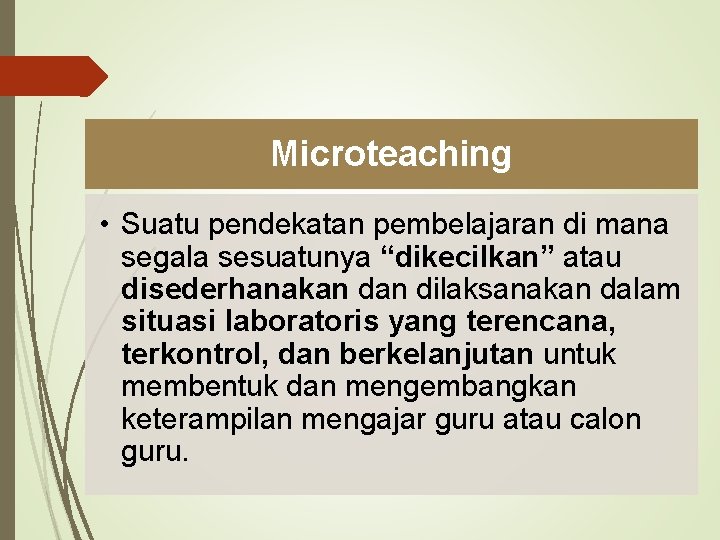 Microteaching

• Suatu pendekatan pembelajaran di mana segala sesuatunya “dikecilkan” atau disederhanakan dan dilaksanakan dalam situasi laboratoris yang terencana, terkontrol, dan berkelanjutan untuk membentuk dan mengembangkan keterampilan mengajar guru atau calon guru.